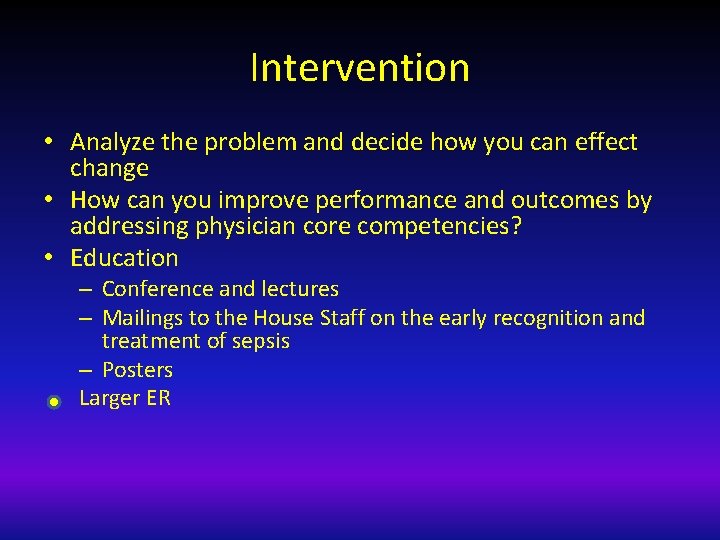 Intervention

• Analyze the problem and decide how you can effect change
• How can you improve performance and outcomes by addressing physician core competencies?
• Education
– Conference and lectures
– Mailings to the House Staff on the early recognition and treatment of sepsis
– Posters
• Larger ER